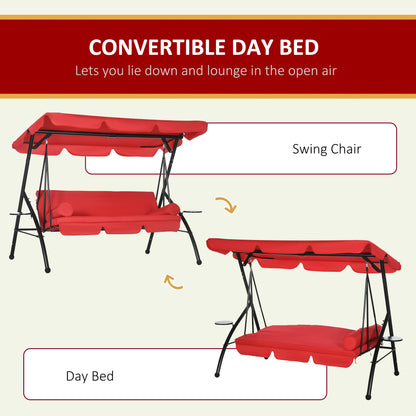 CONVERTIBLE DAY BED
Lets you lie down and lounge in the open air

Swing Chair

Day Bed